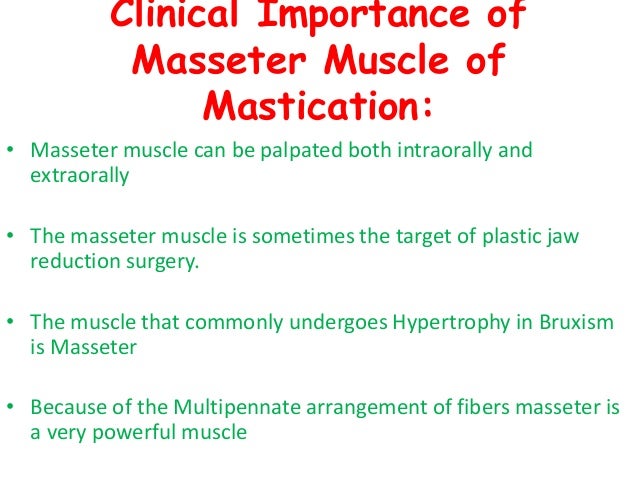 Clinical Importance of Masseter Muscle of Mastication:

• Masseter muscle can be palpated both intraorally and extraorally

• The masseter muscle is sometimes the target of plastic jaw reduction surgery.

• The muscle that commonly undergoes Hypertrophy in Bruxism is Masseter

• Because of the Multipennate arrangement of fibers masseter is a very powerful muscle